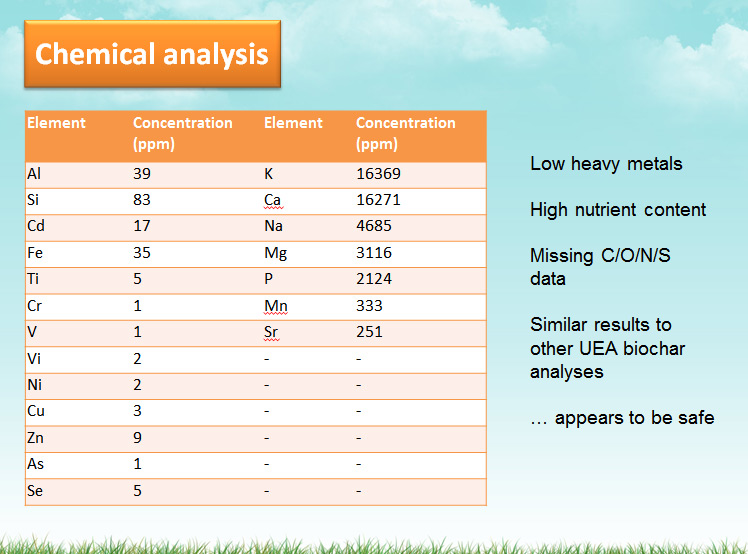 Chemical analysis

| Element | Concentration (ppm) | Element | Concentration (ppm) |
|---|---|---|---|
| Al | 39 | K | 16369 |
| Si | 83 | Ca | 16271 |
| Cd | 17 | Na | 4685 |
| Fe | 35 | Mg | 3116 |
| Ti | 5 | P | 2124 |
| Cr | 1 | Mn | 333 |
| V | 1 | Sr | 251 |
| Vi | 2 | - | - |
| Ni | 2 | - | - |
| Cu | 3 | - | - |
| Zn | 9 | - | - |
| As | 1 | - | - |
| Se | 5 | - | - |

Low heavy metals

High nutrient content

Missing C/O/N/S data

Similar results to other UEA biochar analyses

… appears to be safe